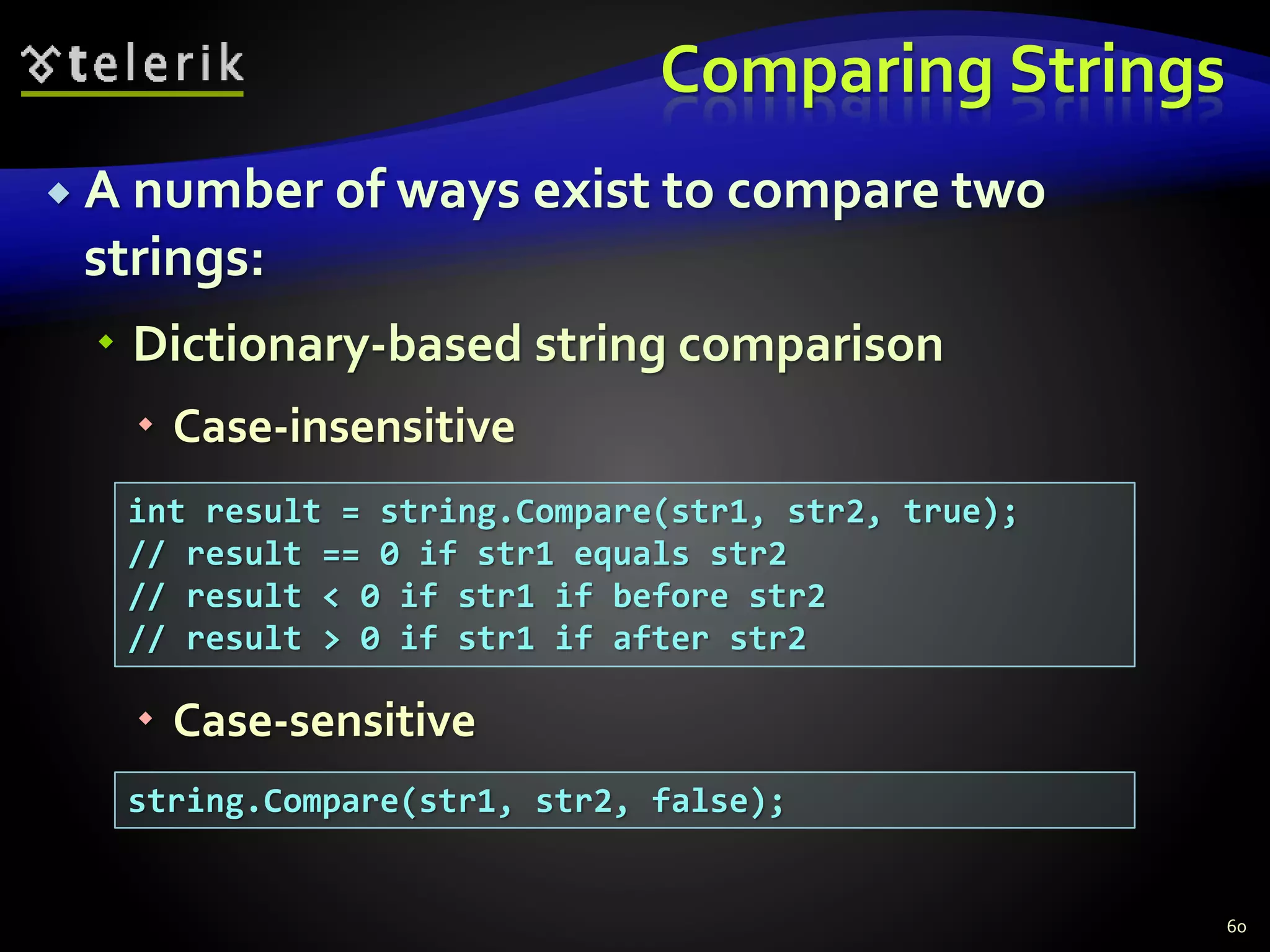 telerik

Comparing Strings

A number of ways exist to compare two strings:

Dictionary-based string comparison

Case-insensitive

int result = string.Compare(str1, str2, true);
// result == 0 if str1 equals str2
// result < 0 if str1 if before str2
// result > 0 if str1 if after str2

Case-sensitive

string.Compare(str1, str2, false);

60